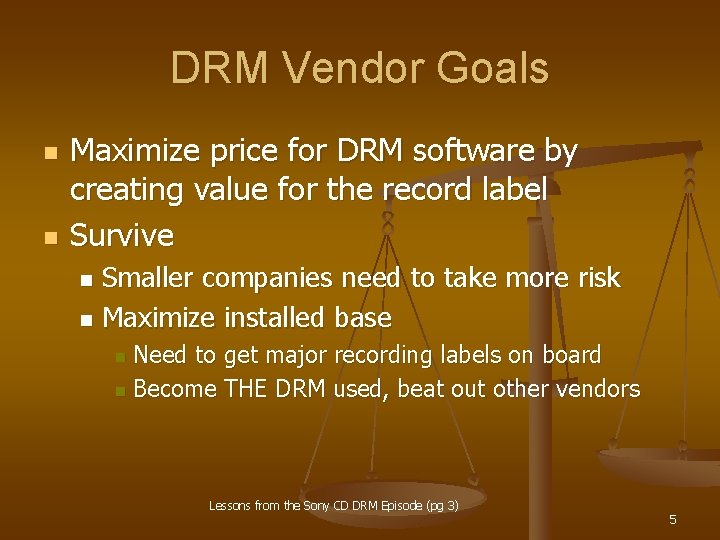 DRM Vendor Goals

- Maximize price for DRM software by creating value for the record label
- Survive
  - Smaller companies need to take more risk
  - Maximize installed base
    - Need to get major recording labels on board
    - Become THE DRM used, beat out other vendors

Lessons from the Sony CD DRM Episode (pg 3)

5